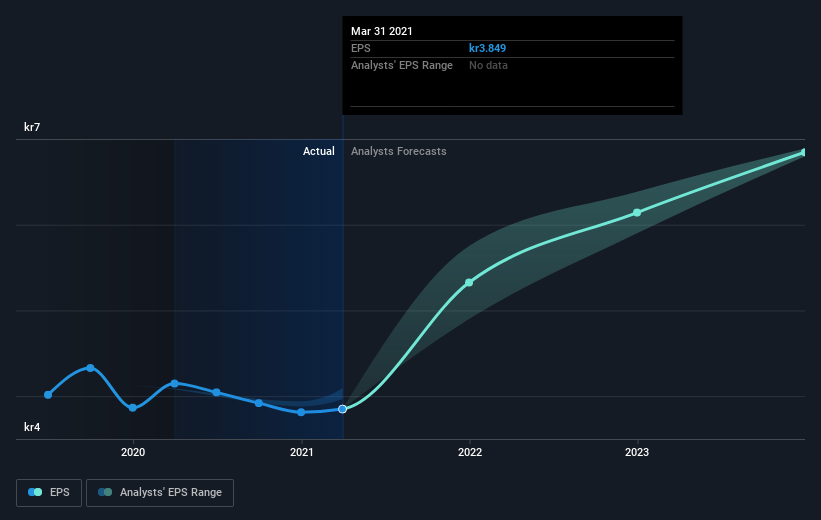 Mar 31 2021
EPS kr3.849
Analysts' EPS Range No data

kr7
Actual Analysts Forecasts
kr4
2020 2021 2022 2023

EPS Analysts' EPS Range